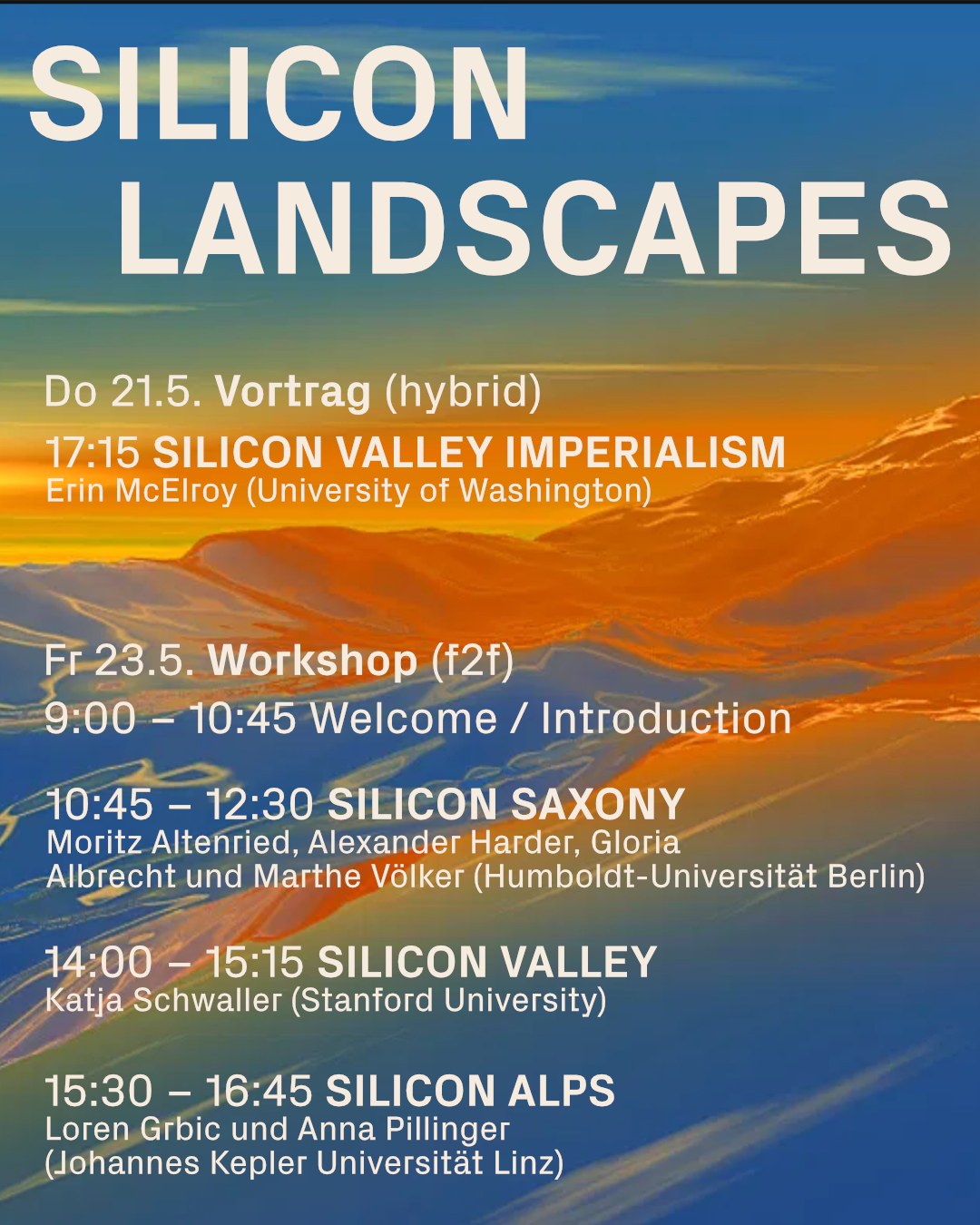 SILICON LANDSCAPES

Do 21.5. Vortrag (hybrid)

17:15 SILICON VALLEY IMPERIALISM
Erin McElroy (University of Washington)

Fr 23.5. Workshop (f2f)

9:00 – 10:45 Welcome / Introduction

10:45 – 12:30 SILICON SAXONY
Moritz Altenried, Alexander Harder, Gloria Albrecht und Marthe Völker (Humboldt-Universität Berlin)

14:00 – 15:15 SILICON VALLEY
Katja Schwaller (Stanford University)

15:30 – 16:45 SILICON ALPS
Loren Grbic und Anna Pillinger (Johannes Kepler Universität Linz)